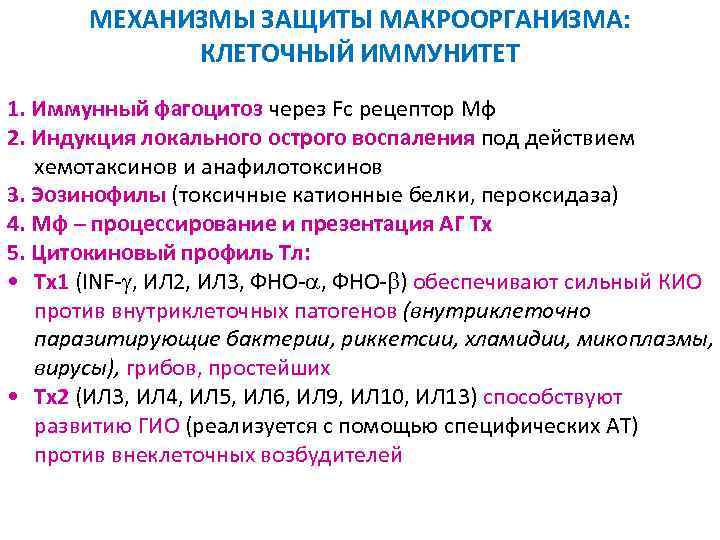 МЕХАНИЗМЫ ЗАЩИТЫ МАКРООРГАНИЗМА: КЛЕТОЧНЫЙ ИММУНИТЕТ

1. Иммунный фагоцитоз через Fc рецептор Мф
2. Индукция локального острого воспаления под действием хемотаксинов и анафилотоксинов
3. Эозинофилы (токсичные катионные белки, пероксидаза)
4. Мф – процессирование и презентация АГ Тх
5. Цитокиновый профиль Тл:
• Тх1 (INF-$\gamma$, ИЛ2, ИЛ3, ФНО-$\alpha$, ФНО-$\beta$) обеспечивают сильный КИО против внутриклеточных патогенов (внутриклеточно паразитирующие бактерии, риккетсии, хламидии, микоплазмы, вирусы), грибов, простейших
• Тх2 (ИЛ3, ИЛ4, ИЛ5, ИЛ6, ИЛ9, ИЛ10, ИЛ13) способствуют развитию ГИО (реализуется с помощью специфических АТ) против внеклеточных возбудителей